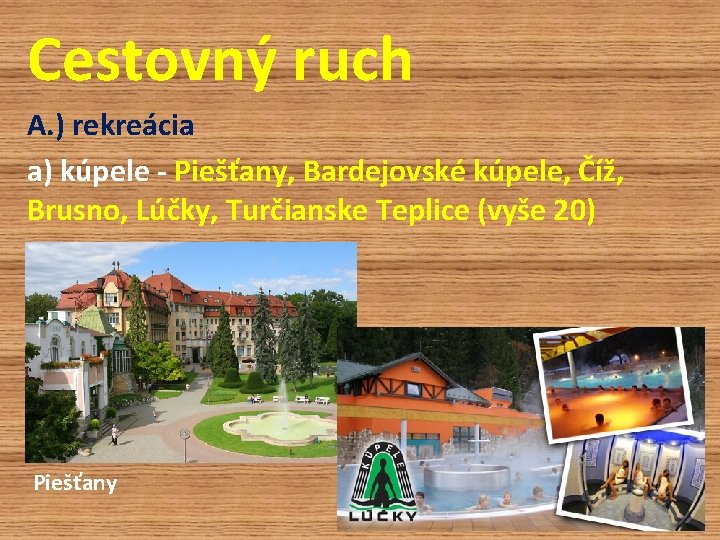 Cestovný ruch

A.) rekreácia

a) kúpele - Piešťany, Bardejovské kúpele, Číž, Brusno, Lúčky, Turčianske Teplice (vyše 20)

Piešťany

KÚPELE
LÚČKY